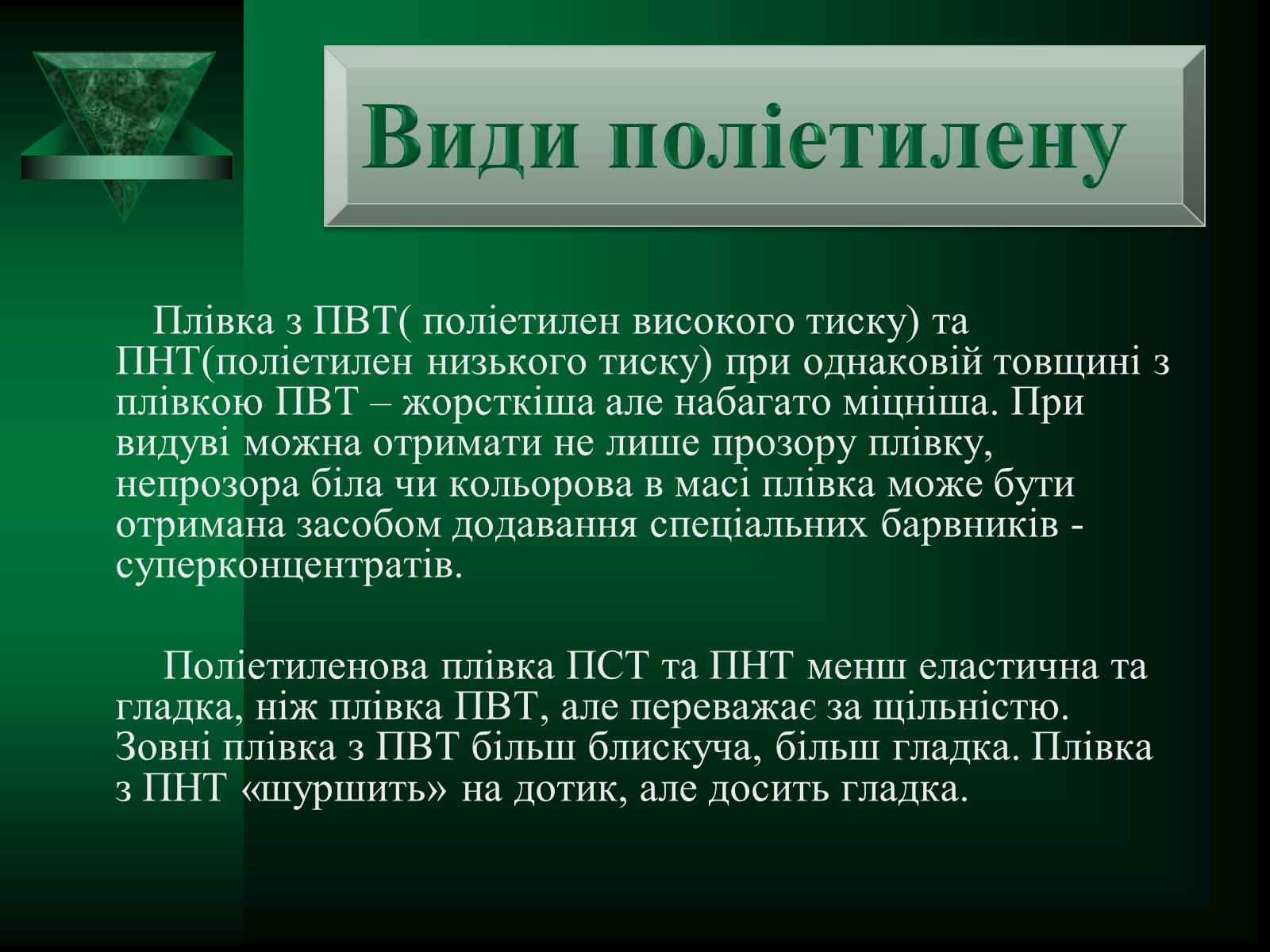 Види поліетилену

Плівка з ПВТ( поліетилен високого тиску) та ПНТ(поліетилен низького тиску) при однаковій товщині з плівкою ПВТ – жорсткіша але набагато міцніша. При видуві можна отримати не лише прозору плівку, непрозора біла чи кольорова в масі плівка може бути отримана засобом додавання спеціальних барвників - суперконцентратів.

Поліетиленова плівка ПСТ та ПНТ менш еластична та гладка, ніж плівка ПВТ, але переважає за щільністю. Зовні плівка з ПВТ більш блискуча, більш гладка. Плівка з ПНТ «шуршить» на дотик, але досить гладка.